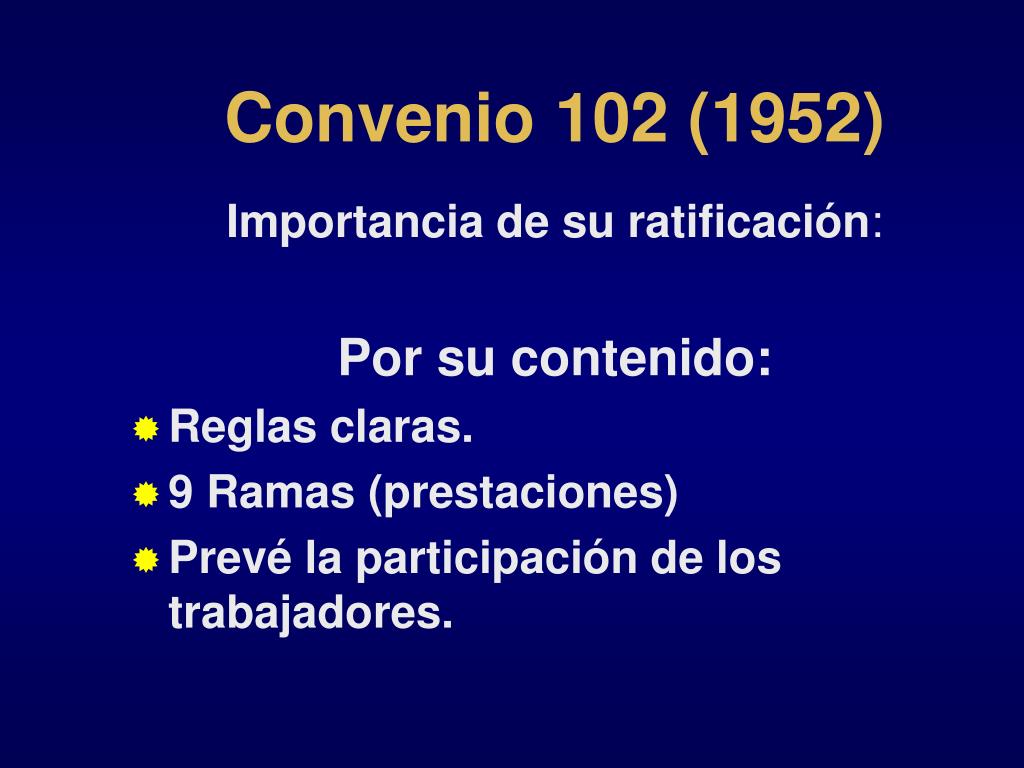 Convenio 102 (1952)

Importancia de su ratificación:

Por su contenido:

Reglas claras.

9 Ramas (prestaciones)

Prevé la participación de los trabajadores.